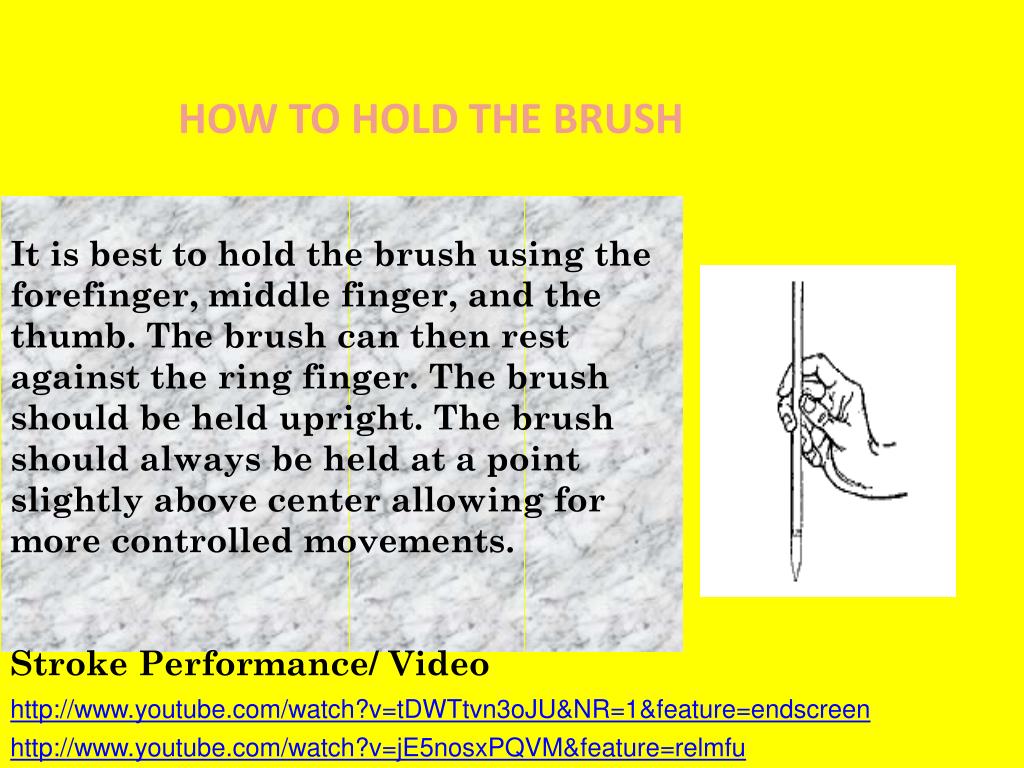 HOW TO HOLD THE BRUSH

It is best to hold the brush using the forefinger, middle finger, and the thumb. The brush can then rest against the ring finger. The brush should be held upright. The brush should always be held at a point slightly above center allowing for more controlled movements.

Stroke Performance/ Video

http://www.youtube.com/watch?v=tDWTtvn3oJU&NR=1&feature=endscreen

http://www.youtube.com/watch?v=jE5nosxPQVM&feature=relmfu